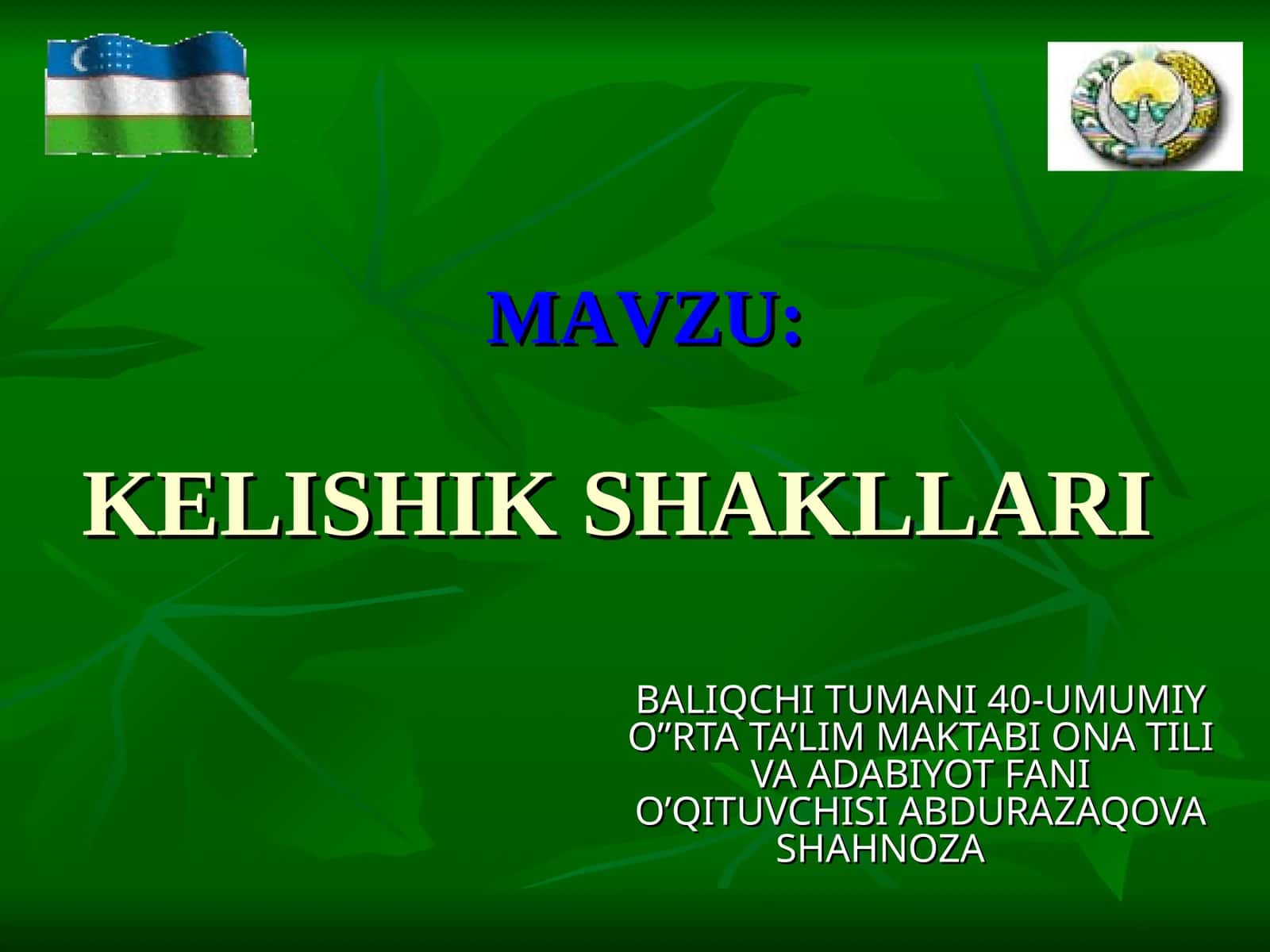 MAVZU:

KELISHIK SHAKLLARI

BALIQCHI TUMANI 40-UMUMIY O”RTA TA’LIM MAKTABI ONA TILI VA ADABIYOT FANI O’QITUVCHISI ABDURAZAQOVA SHAHNOZA